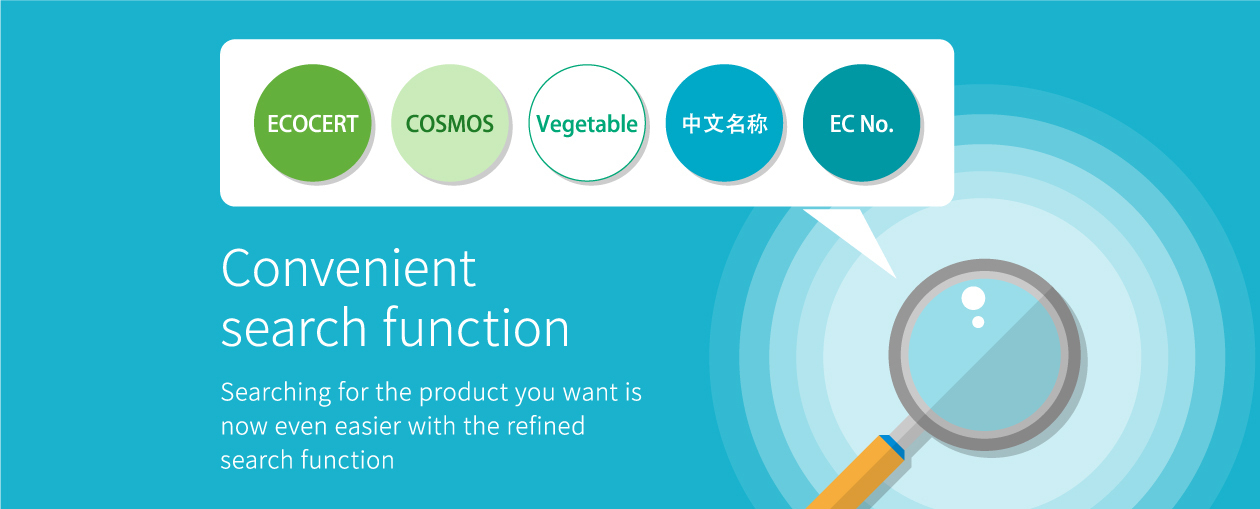 ECOCERT COSMOS Vegetable 中文名称 EC No.

Convenient search function

Searching for the product you want is now even easier with the refined search function